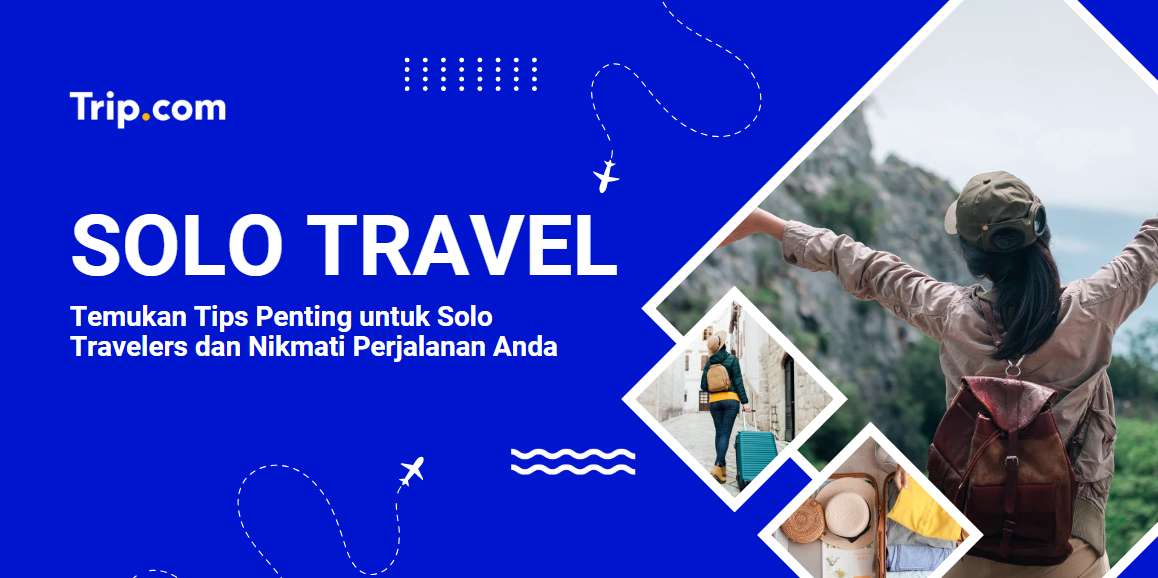 Trip.com

SOLO TRAVEL

Temukan Tips Penting untuk Solo Travelers dan Nikmati Perjalanan Anda